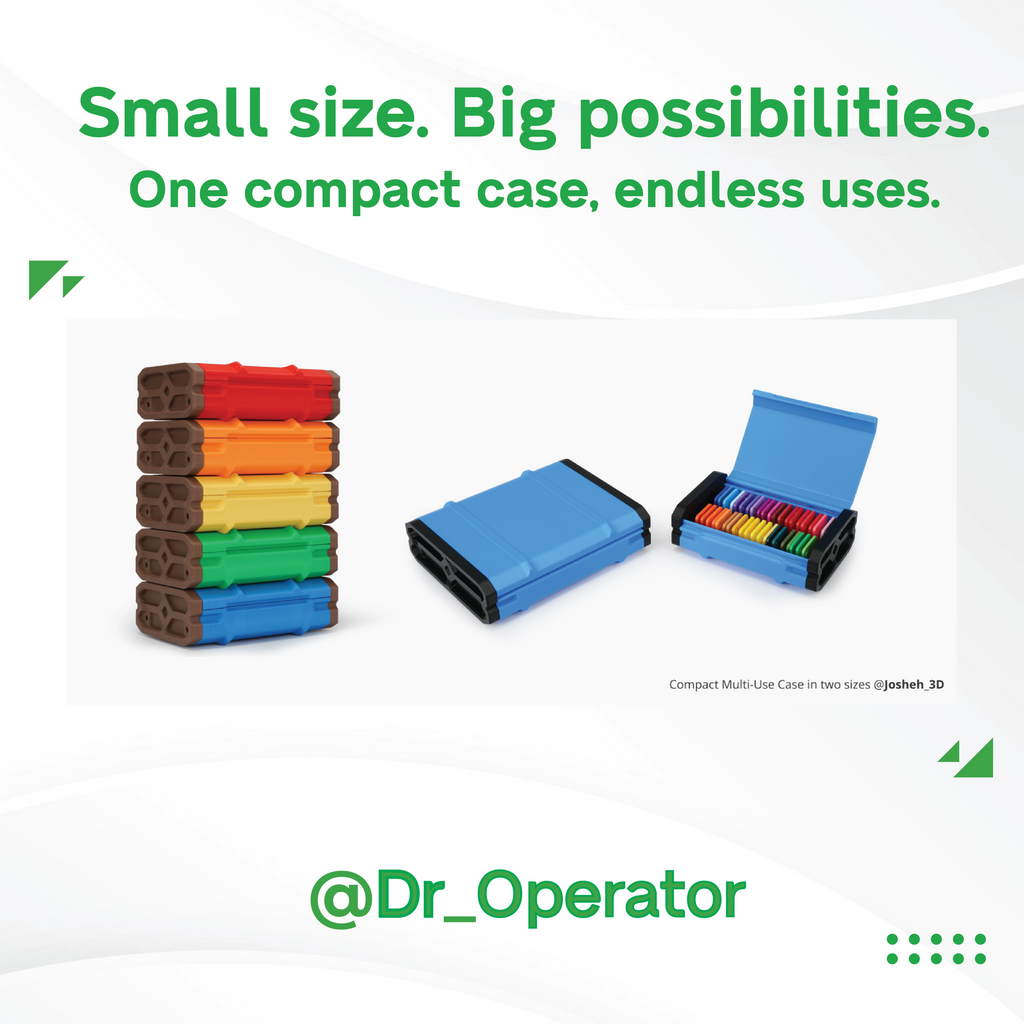 Small size. Big possibilities.
One compact case, endless uses.

Compact Multi-Use Case in two sizes @Josheh_3D

@Dr_Operator